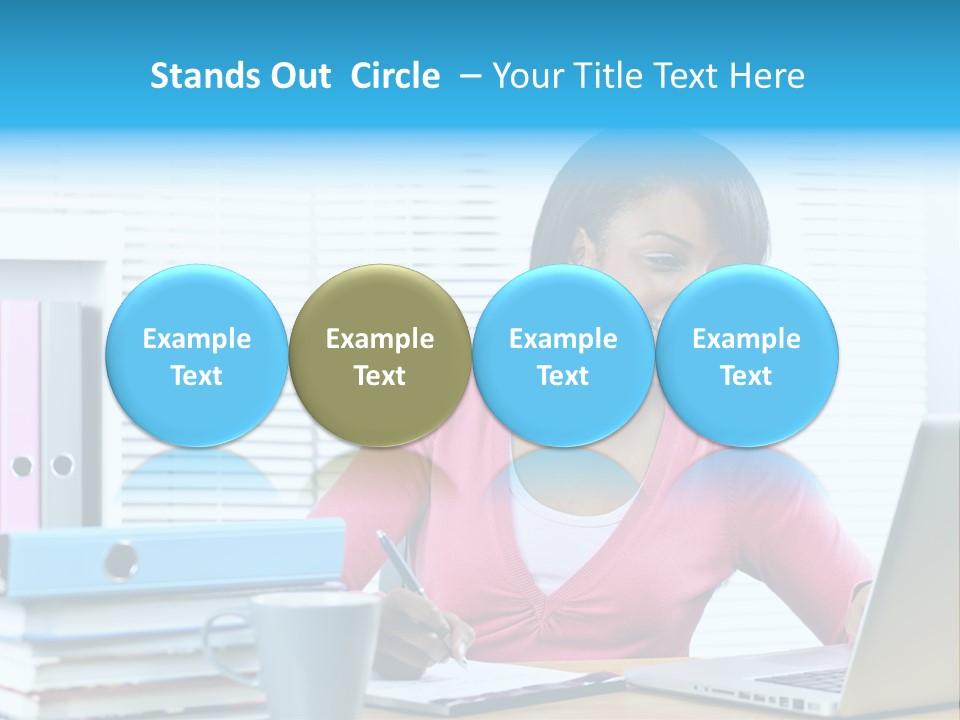 Stands Out Circle – Your Title Text Here

Example Text

Example Text

Example Text

Example Text